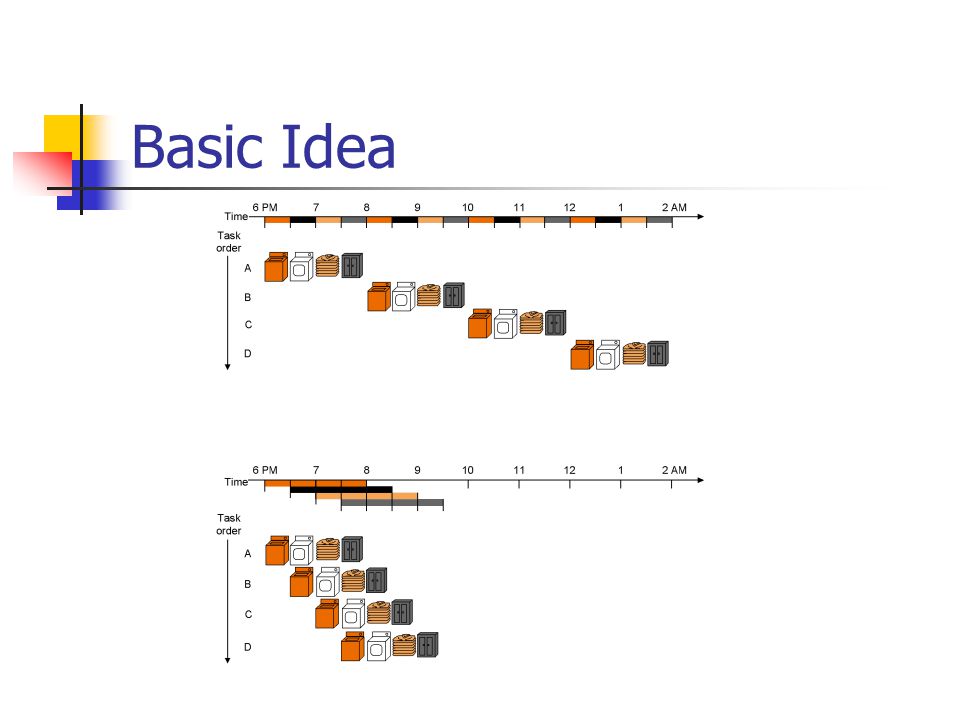 Basic Idea

Time
6 PM 7 8 9 10 11 12 1 2 AM

Task order
A
B
C
D

Time
6 PM 7 8 9 10 11 12 1 2 AM

Task order
A
B
C
D